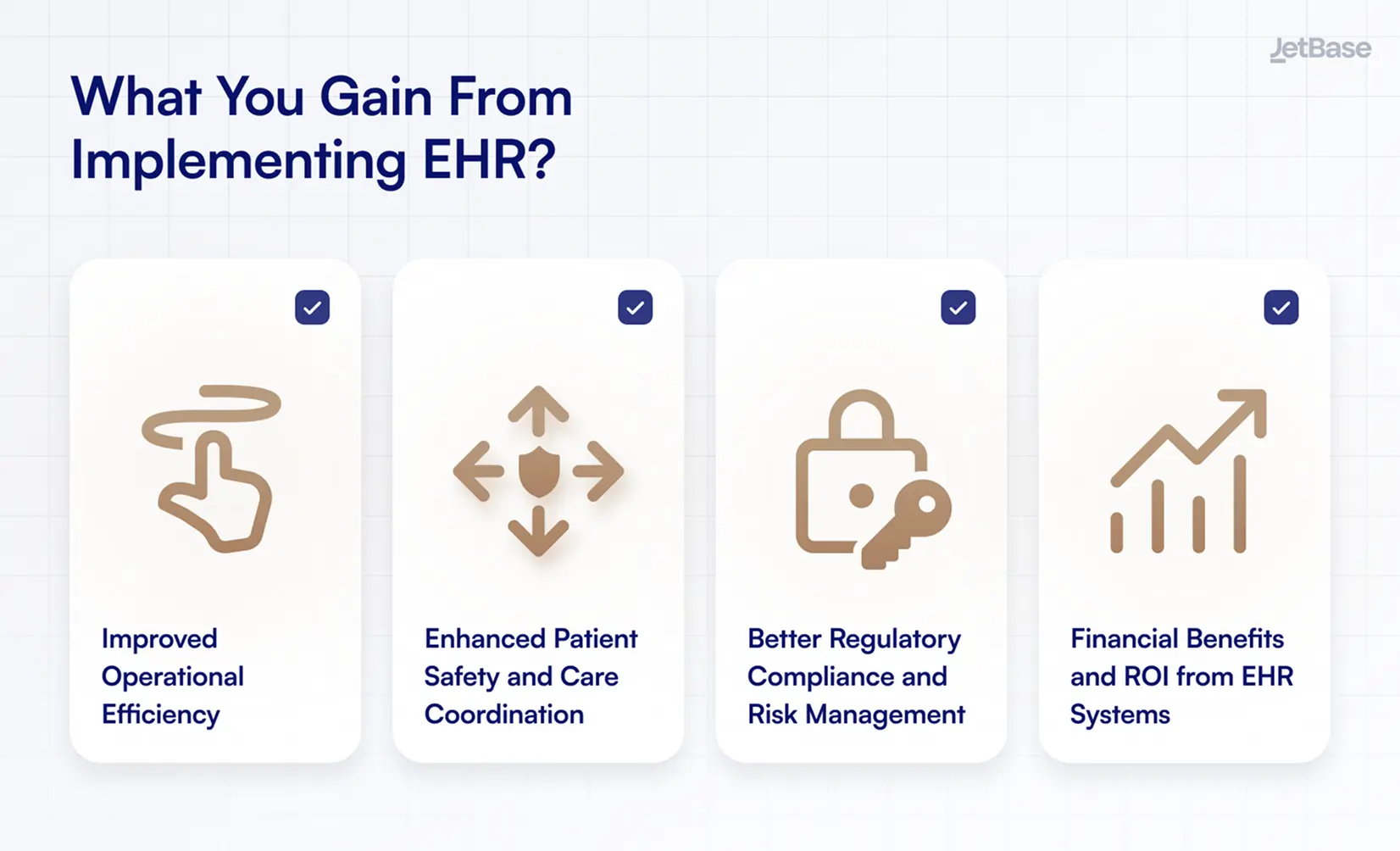 JetBase

What You Gain From Implementing EHR?

Improved Operational Efficiency

Enhanced Patient Safety and Care Coordination

Better Regulatory Compliance and Risk Management

Financial Benefits and ROI from EHR Systems